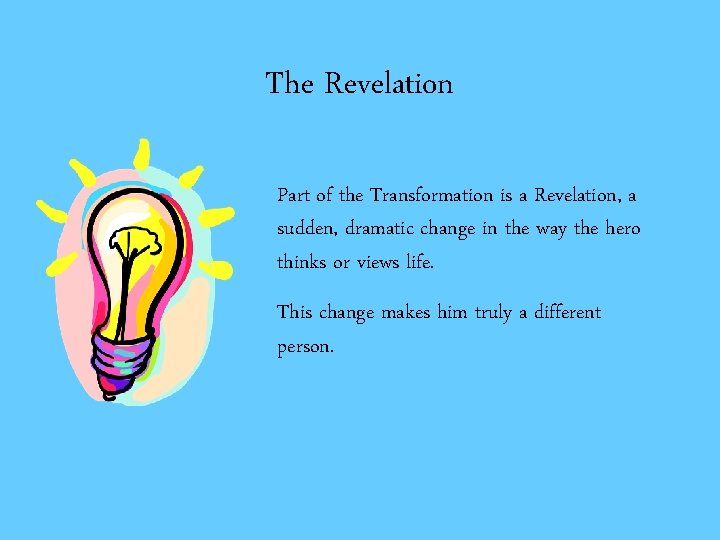 The Revelation

Part of the Transformation is a Revelation, a sudden, dramatic change in the way the hero thinks or views life.

This change makes him truly a different person.